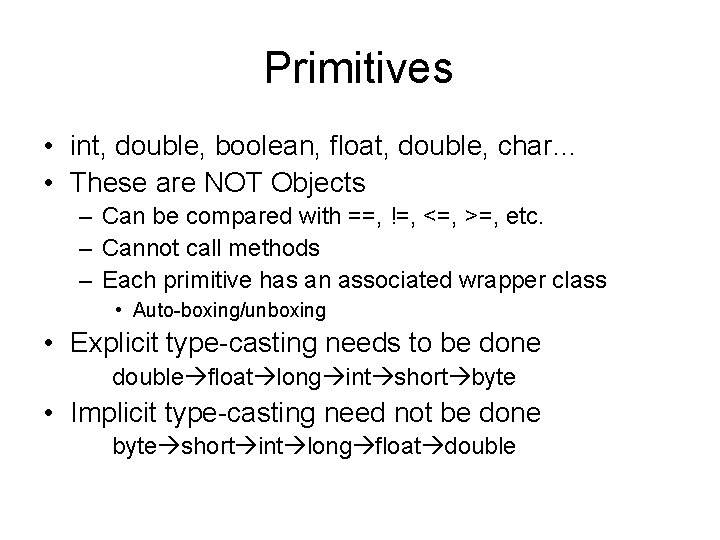 Primitives

• int, double, boolean, float, double, char…
• These are NOT Objects
– Can be compared with ==, !=, <=, >=, etc.
– Cannot call methods
– Each primitive has an associated wrapper class
• Auto-boxing/unboxing
• Explicit type-casting needs to be done
double→float→long→int→short→byte
• Implicit type-casting need not be done
byte→short→int→long→float→double